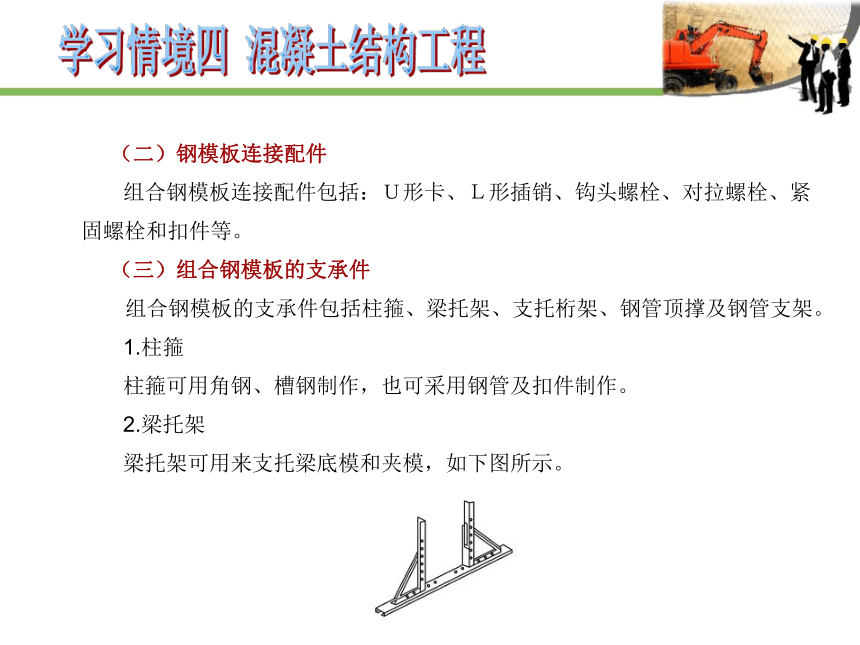 学习情境四 混凝土结构工程

（二）钢模板连接配件

组合钢模板连接配件包括：U形卡、L形插销、钩头螺栓、对拉螺栓、紧固螺栓和扣件等。

（三）组合钢模板的支承件

组合钢模板的支承件包括柱箍、梁托架、支托桁架、钢管顶撑及钢管支架。

1.柱箍

柱箍可用角钢、槽钢制作，也可采用钢管及扣件制作。

2.梁托架

梁托架可用来支托梁底模和夹模，如下图所示。